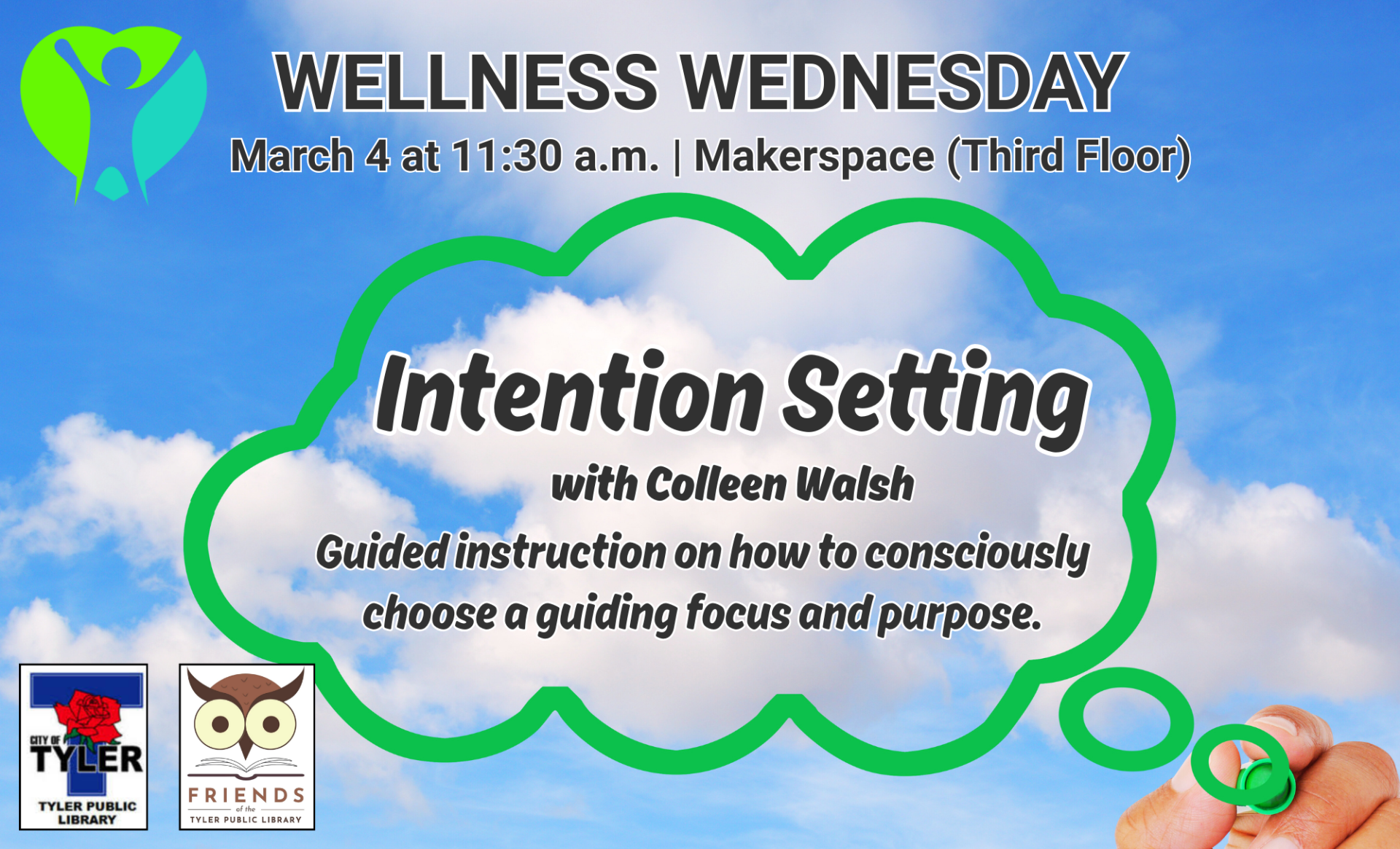 WELLNESS WEDNESDAY
March 4 at 11:30 a.m. | Makerspace (Third Floor)

Intention Setting
with Colleen Walsh
Guided instruction on how to consciously choose a guiding focus and purpose.

CITY OF TYLER
TYLER PUBLIC LIBRARY

FRIENDS of the TYLER PUBLIC LIBRARY